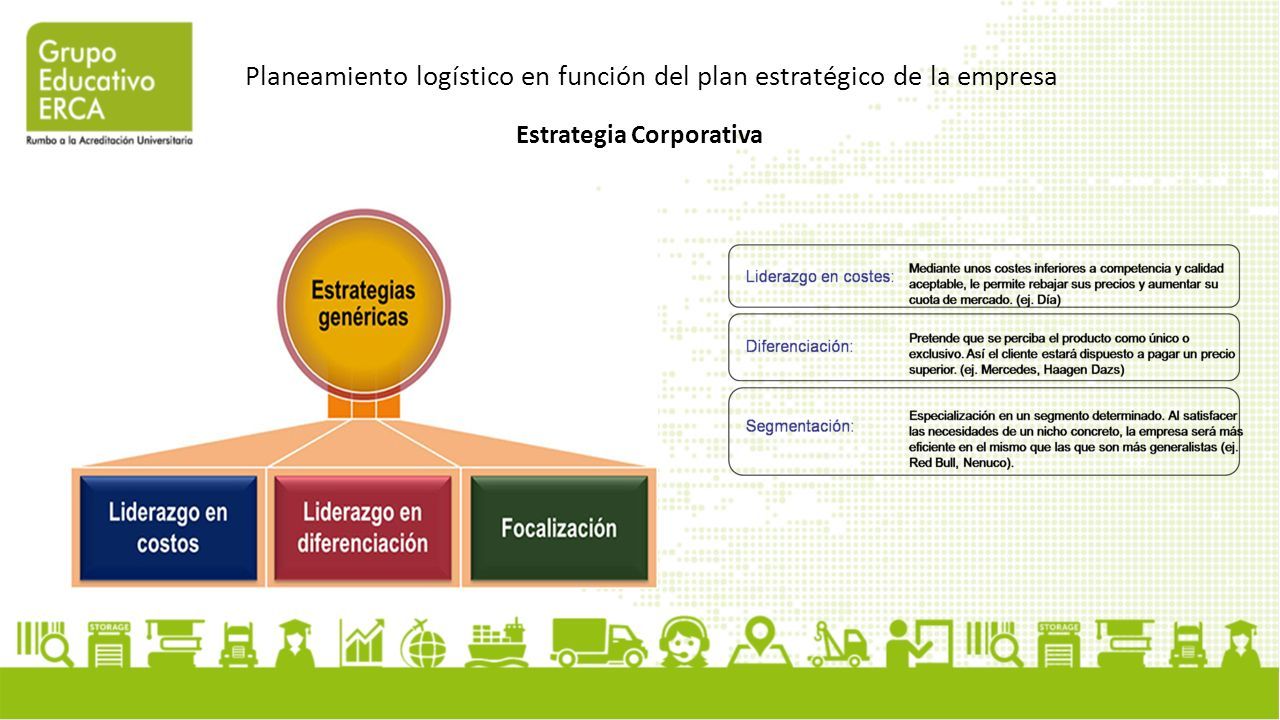 Grupo Educativo ERCA
Rumbo a la Acreditación Universitaria

Planeamiento logístico en función del plan estratégico de la empresa

Estrategia Corporativa

Estrategias genéricas

Liderazgo en costos

Liderazgo en diferenciación

Focalización

Liderazgo en costes: Mediante unos costes inferiores a competencia y calidad aceptable, le permite rebajar sus precios y aumentar su cuota de mercado. (ej. Día)

Diferenciación: Pretende que se perciba el producto como único o exclusivo. Así el cliente estará dispuesto a pagar un precio superior. (ej. Mercedes, Haagen Dazs)

Segmentación: Especialización en un segmento determinado. Al satisfacer las necesidades de un nicho concreto, la empresa será más eficiente en el mismo que las que son más generalistas (ej. Red Bull, Nenuco).

STORAGE
STORAGE